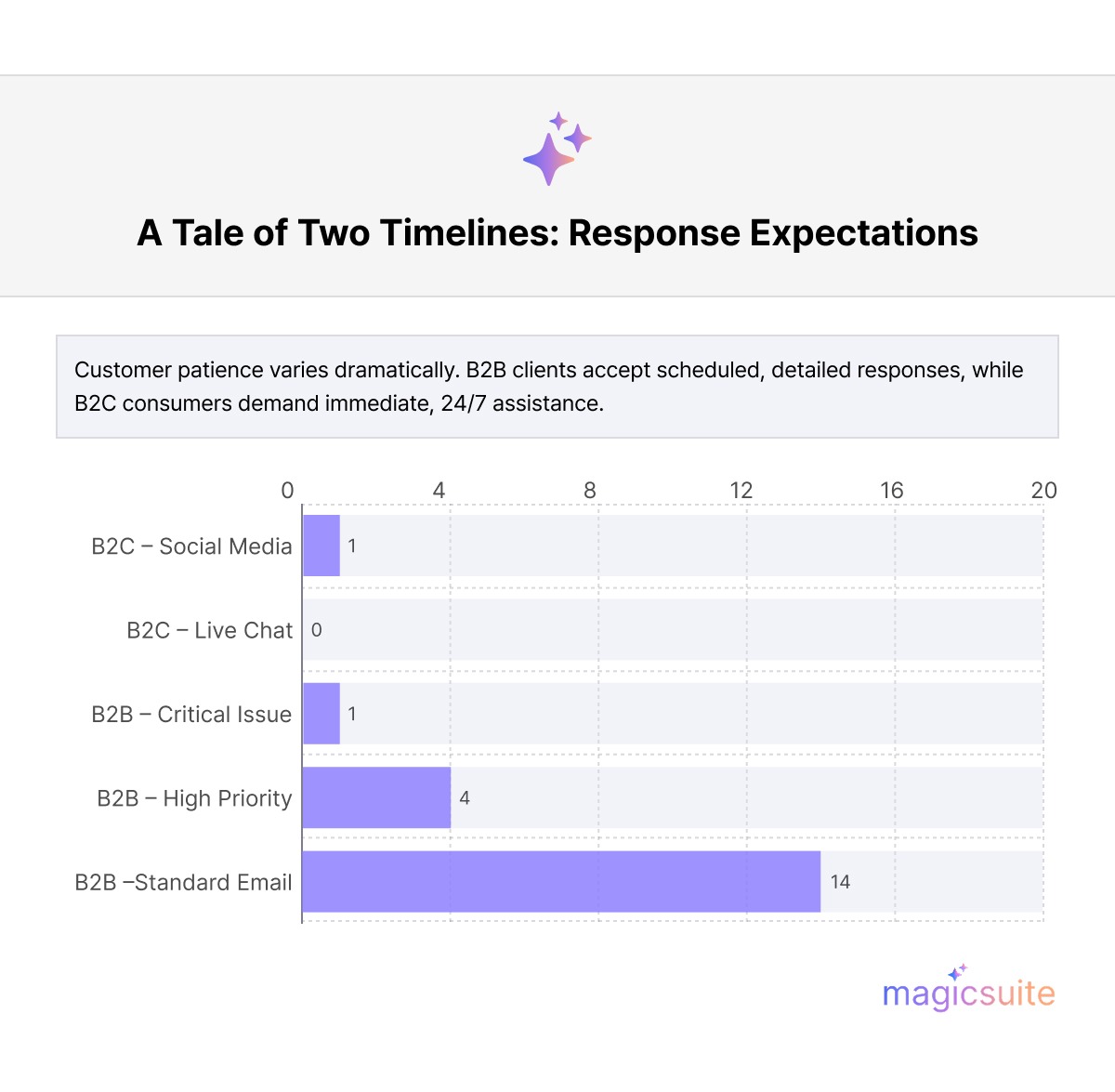 A Tale of Two Timelines: Response Expectations

Customer patience varies dramatically. B2B clients accept scheduled, detailed responses, while B2C consumers demand immediate, 24/7 assistance.

0 4 8 12 16 20

B2C – Social Media 1
B2C – Live Chat 0
B2B – Critical Issue 1
B2B – High Priority 4
B2B –Standard Email 14

magicsuite